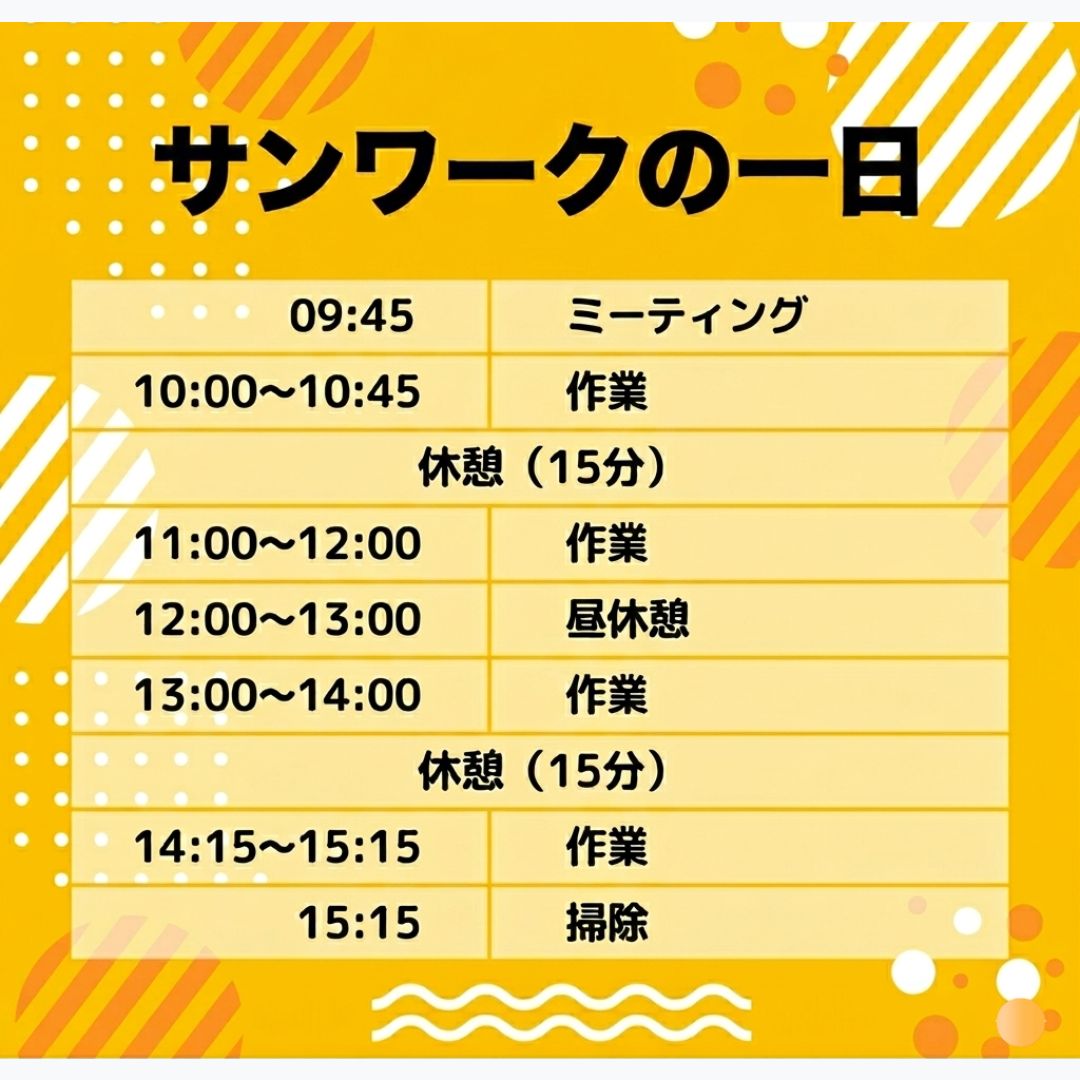 サンワークの一日

| 09:45 | ミーティング |
|---|---|
| 10:00〜10:45 | 作業 |
| 休憩（15分） | |
| 11:00〜12:00 | 作業 |
| 12:00〜13:00 | 昼休憩 |
| 13:00〜14:00 | 作業 |
| 休憩（15分） | |
| 14:15〜15:15 | 作業 |
| 15:15 | 掃除 |